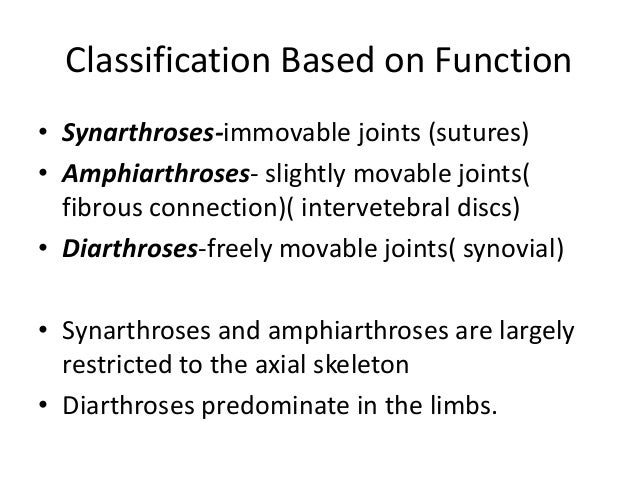 Classification Based on Function

• Synarthroses-immovable joints (sutures)
• Amphiarthroses- slightly movable joints( fibrous connection)( intervetebral discs)
• Diarthroses-freely movable joints( synovial)

• Synarthroses and amphiarthroses are largely restricted to the axial skeleton
• Diarthroses predominate in the limbs.